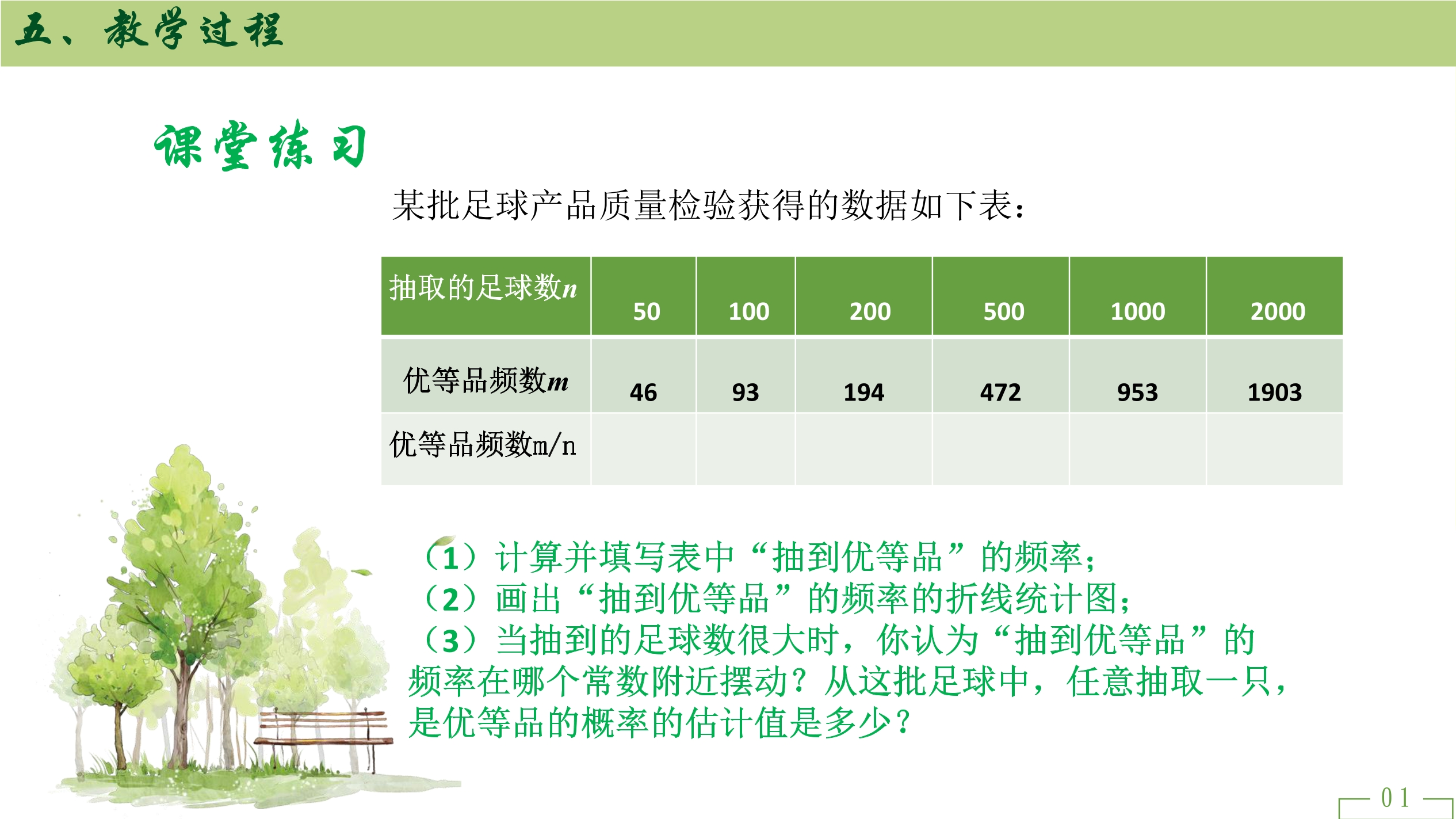 五、教学过程

课堂练习

某批足球产品质量检验获得的数据如下表：

| 抽取的足球数$n$ | 50 | 100 | 200 | 500 | 1000 | 2000 |
|---|---|---|---|---|---|---|
| 优等品频数$m$ | 46 | 93 | 194 | 472 | 953 | 1903 |
| 优等品频数m/n | | | | | | |

（1）计算并填写表中“抽到优等品”的频率；
（2）画出“抽到优等品”的频率的折线统计图；
（3）当抽到的足球数很大时，你认为“抽到优等品”的频率在哪个常数附近摆动？从这批足球中，任意抽取一只，是优等品的概率的估计值是多少？

01